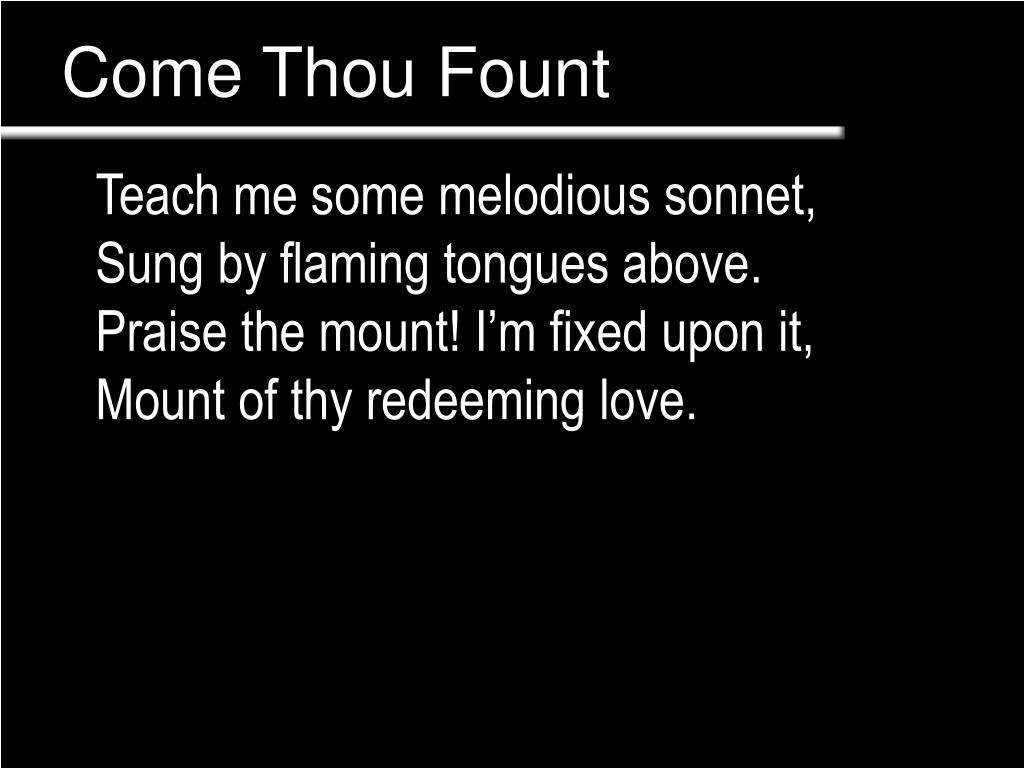 Come Thou Fount

Teach me some melodious sonnet,
Sung by flaming tongues above.
Praise the mount! I’m fixed upon it,
Mount of thy redeeming love.